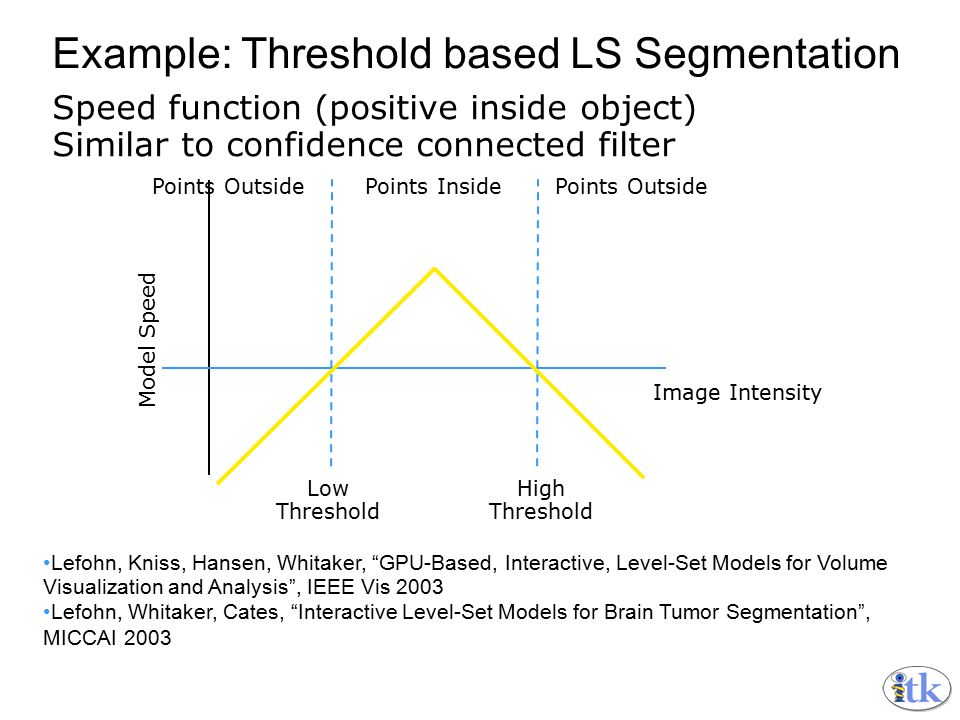 Example: Threshold based LS Segmentation

Speed function (positive inside object)
Similar to confidence connected filter

Points Outside

Points Inside

Points Outside

Model Speed

Image Intensity

Low Threshold

High Threshold

•Lefohn, Kniss, Hansen, Whitaker, “GPU-Based, Interactive, Level-Set Models for Volume Visualization and Analysis”, IEEE Vis 2003
•Lefohn, Whitaker, Cates, “Interactive Level-Set Models for Brain Tumor Segmentation”, MICCAI 2003

itk